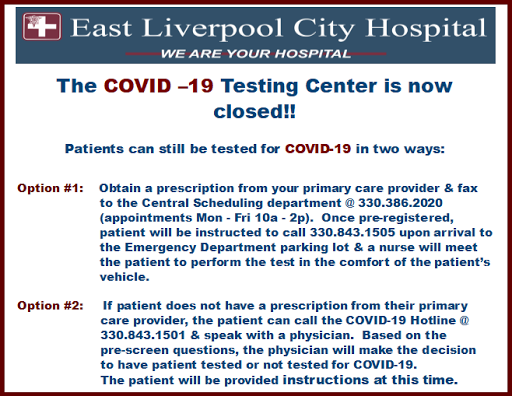 East Liverpool City Hospital
WE ARE YOUR HOSPITAL

The COVID –19 Testing Center is now closed!!

Patients can still be tested for COVID-19 in two ways:

Option #1: Obtain a prescription from your primary care provider & fax to the Central Scheduling department @ 330.386.2020 (appointments Mon - Fri 10a - 2p). Once pre-registered, patient will be instructed to call 330.843.1505 upon arrival to the Emergency Department parking lot & a nurse will meet the patient to perform the test in the comfort of the patient's vehicle.

Option #2: If patient does not have a prescription from their primary care provider, the patient can call the COVID-19 Hotline @ 330.843.1501 & speak with a physician. Based on the pre-screen questions, the physician will make the decision to have patient tested or not tested for COVID-19. The patient will be provided instructions at this time.